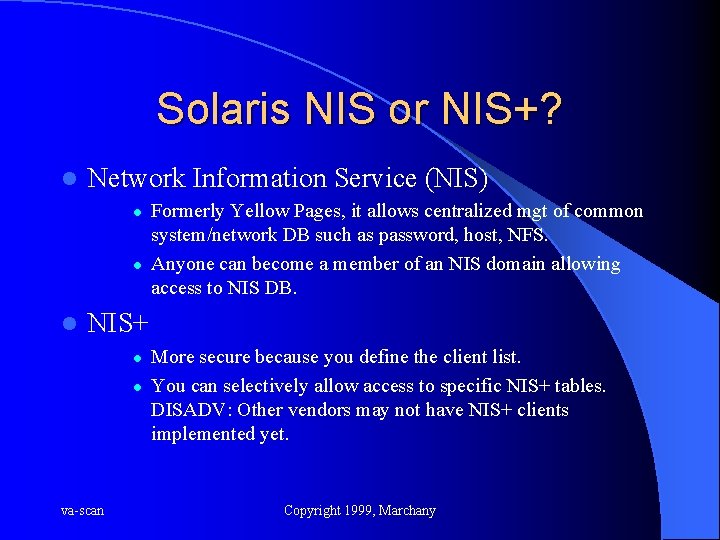 Solaris NIS or NIS+?

- Network Information Service (NIS)
  - Formerly Yellow Pages, it allows centralized mgt of common system/network DB such as password, host, NFS.
  - Anyone can become a member of an NIS domain allowing access to NIS DB.
- NIS+
  - More secure because you define the client list.
  - You can selectively allow access to specific NIS+ tables. DISADV: Other vendors may not have NIS+ clients implemented yet.

va-scan

Copyright 1999, Marchany